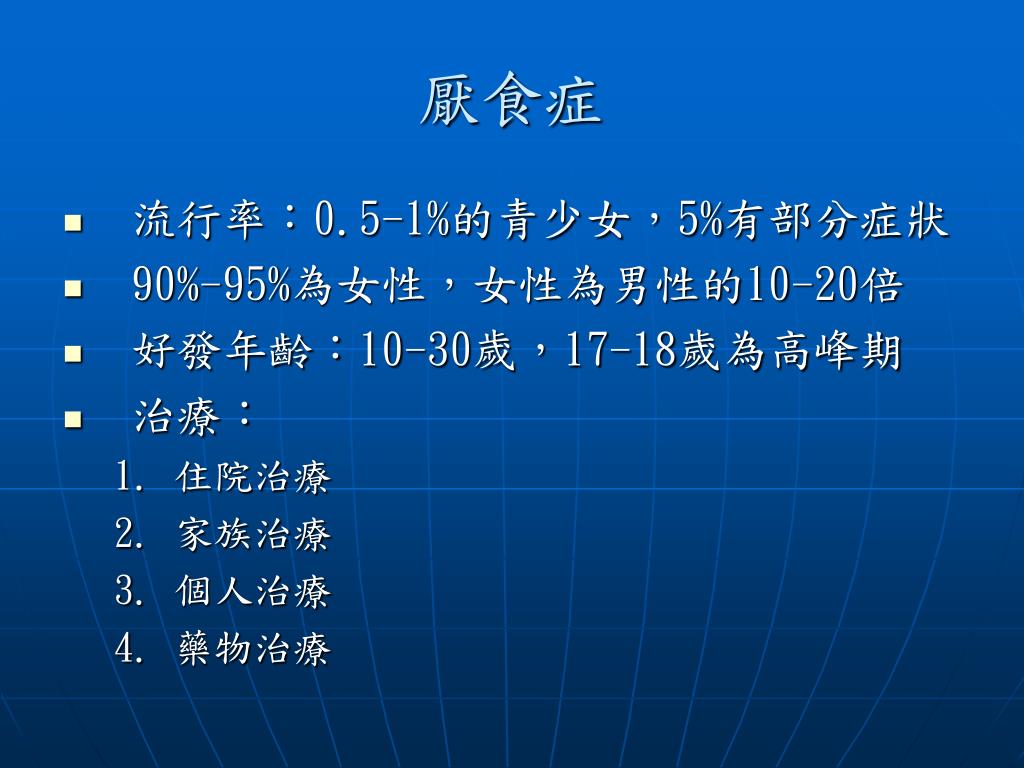 厭食症

- 流行率：0.5-1%的青少女，5%有部分症狀
- 90%-95%為女性，女性為男性的10-20倍
- 好發年齡：10-30歲，17-18歲為高峰期
- 治療：

1. 住院治療
2. 家族治療
3. 個人治療
4. 藥物治療